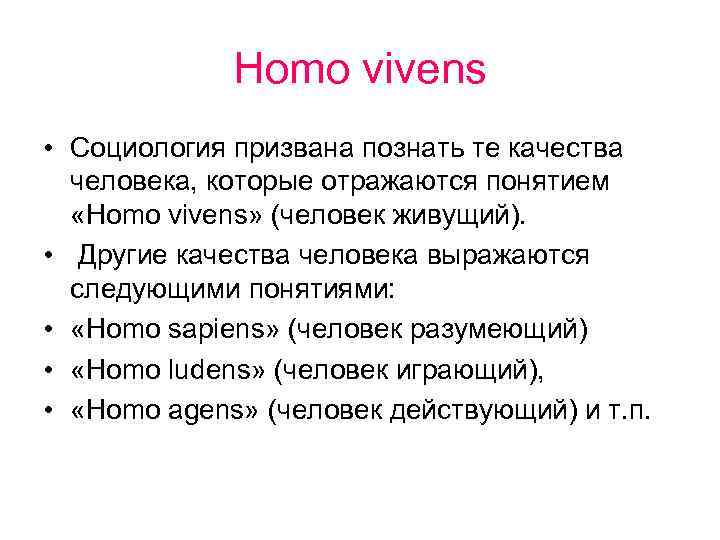 Homo vivens

• Социология призвана познать те качества человека, которые отражаются понятием «Homo vivens» (человек живущий).
• Другие качества человека выражаются следующими понятиями:
• «Homo sapiens» (человек разумеющий)
• «Homo ludens» (человек играющий),
• «Homo agens» (человек действующий) и т.п.